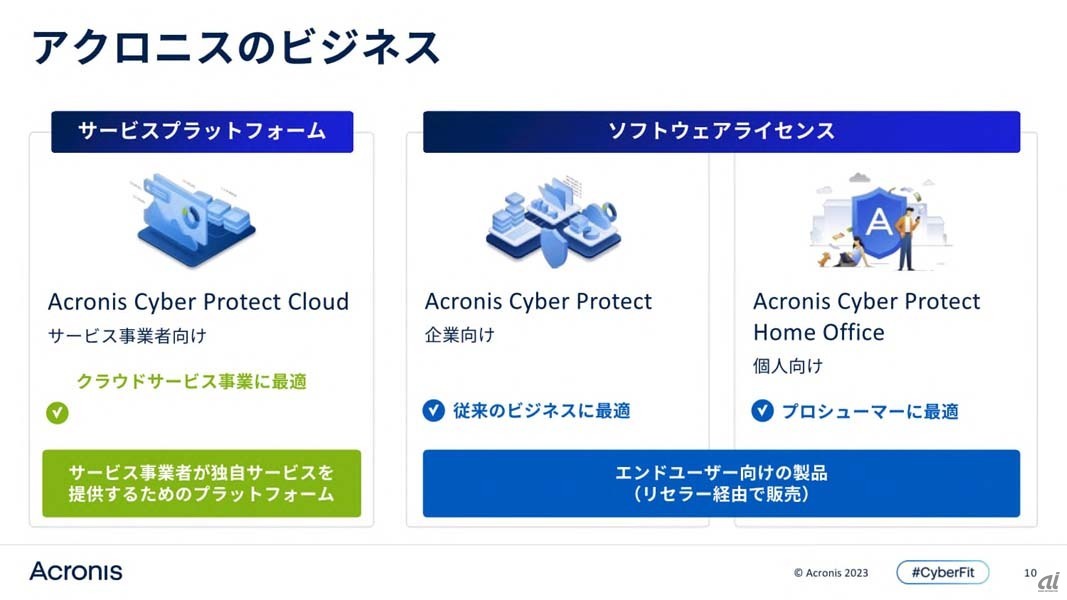 アクロニスのビジネス

サービスプラットフォーム

Acronis Cyber Protect Cloud
サービス事業者向け

クラウドサービス事業に最適

サービス事業者が独自サービスを提供するためのプラットフォーム

ソフトウェアライセンス

Acronis Cyber Protect
企業向け

従来のビジネスに最適

Acronis Cyber Protect Home Office
個人向け

プロシューマーに最適

エンドユーザー向けの製品
（リセラー経由で販売）

Acronis

© Acronis 2023

#CyberFit

10

ai